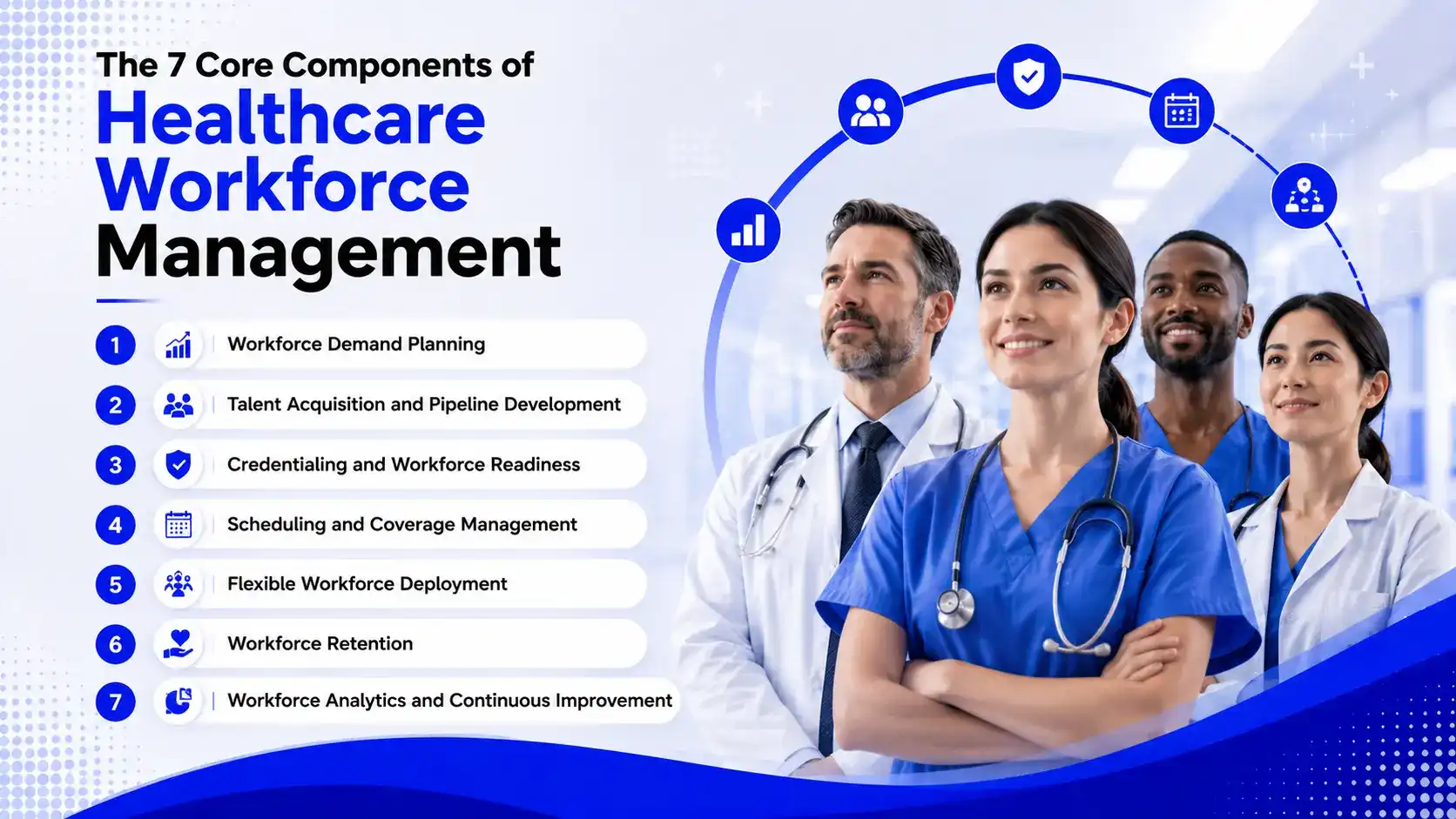 The 7 Core Components of
Healthcare Workforce Management

1 Workforce Demand Planning
2 Talent Acquisition and Pipeline Development
3 Credentialing and Workforce Readiness
4 Scheduling and Coverage Management
5 Flexible Workforce Deployment
6 Workforce Retention
7 Workforce Analytics and Continuous Improvement